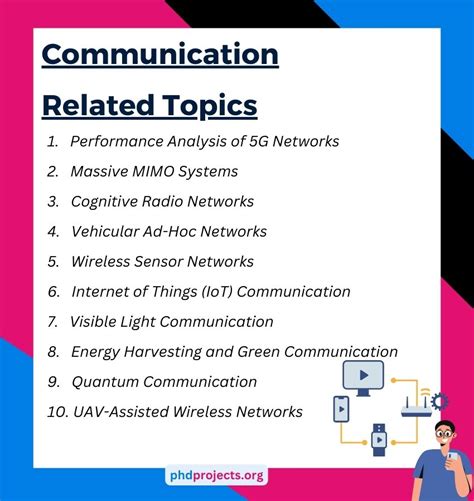 Communication

Related Topics

1. Performance Analysis of 5G Networks
2. Massive MIMO Systems
3. Cognitive Radio Networks
4. Vehicular Ad-Hoc Networks
5. Wireless Sensor Networks
6. Internet of Things (IoT) Communication
7. Visible Light Communication
8. Energy Harvesting and Green Communication
9. Quantum Communication
10. UAV-Assisted Wireless Networks

phdprojects.org